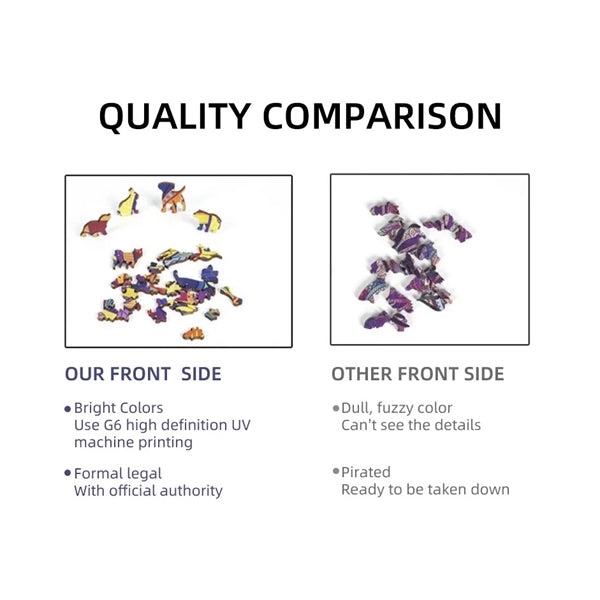 QUALITY COMPARISON

OUR FRONT SIDE

• Bright Colors
Use G6 high definition UV machine printing

• Formal legal
With official authority

OTHER FRONT SIDE

• Dull, fuzzy color
Can't see the details

• Pirated
Ready to be taken down